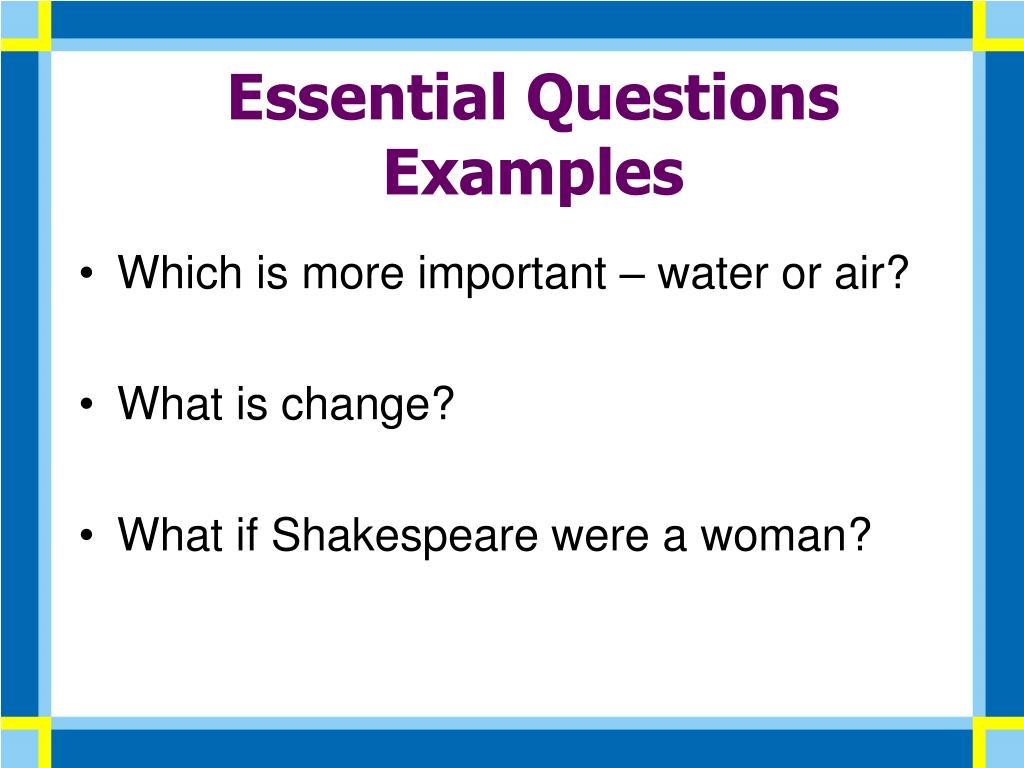 Essential Questions Examples

• Which is more important – water or air?

• What is change?

• What if Shakespeare were a woman?